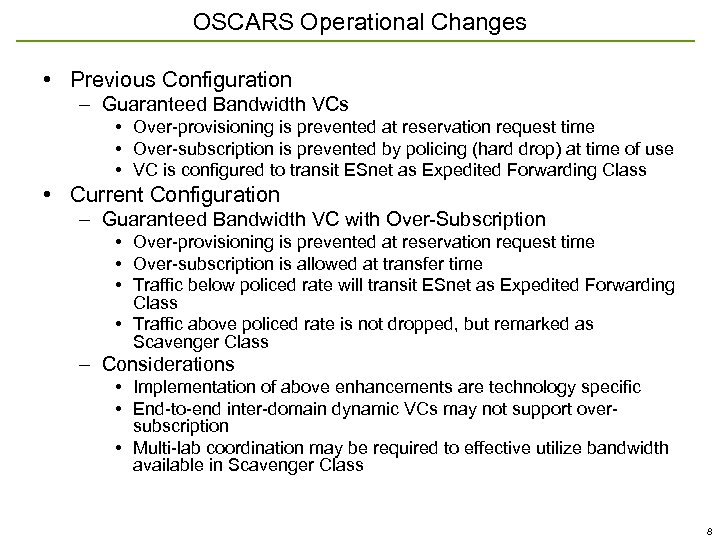 OSCARS Operational Changes

• Previous Configuration
– Guaranteed Bandwidth VCs
• Over-provisioning is prevented at reservation request time
• Over-subscription is prevented by policing (hard drop) at time of use
• VC is configured to transit ESnet as Expedited Forwarding Class
• Current Configuration
– Guaranteed Bandwidth VC with Over-Subscription
• Over-provisioning is prevented at reservation request time
• Over-subscription is allowed at transfer time
• Traffic below policed rate will transit ESnet as Expedited Forwarding Class
• Traffic above policed rate is not dropped, but remarked as Scavenger Class
– Considerations
• Implementation of above enhancements are technology specific
• End-to-end inter-domain dynamic VCs may not support over-subscription
• Multi-lab coordination may be required to effective utilize bandwidth available in Scavenger Class

8